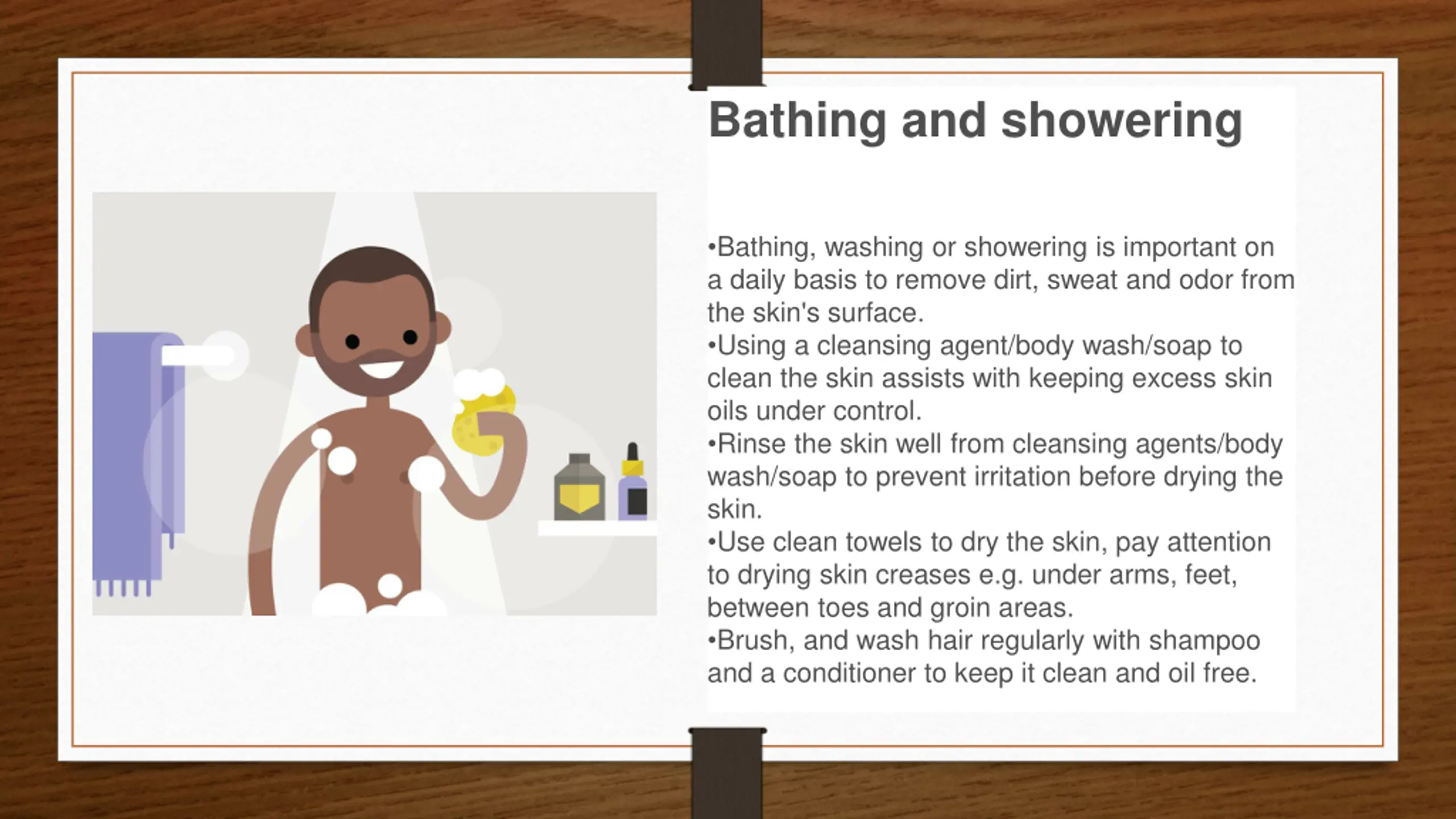 Bathing and showering

•Bathing, washing or showering is important on a daily basis to remove dirt, sweat and odor from the skin's surface.
•Using a cleansing agent/body wash/soap to clean the skin assists with keeping excess skin oils under control.
•Rinse the skin well from cleansing agents/body wash/soap to prevent irritation before drying the skin.
•Use clean towels to dry the skin, pay attention to drying skin creases e.g. under arms, feet, between toes and groin areas.
•Brush, and wash hair regularly with shampoo and a conditioner to keep it clean and oil free.